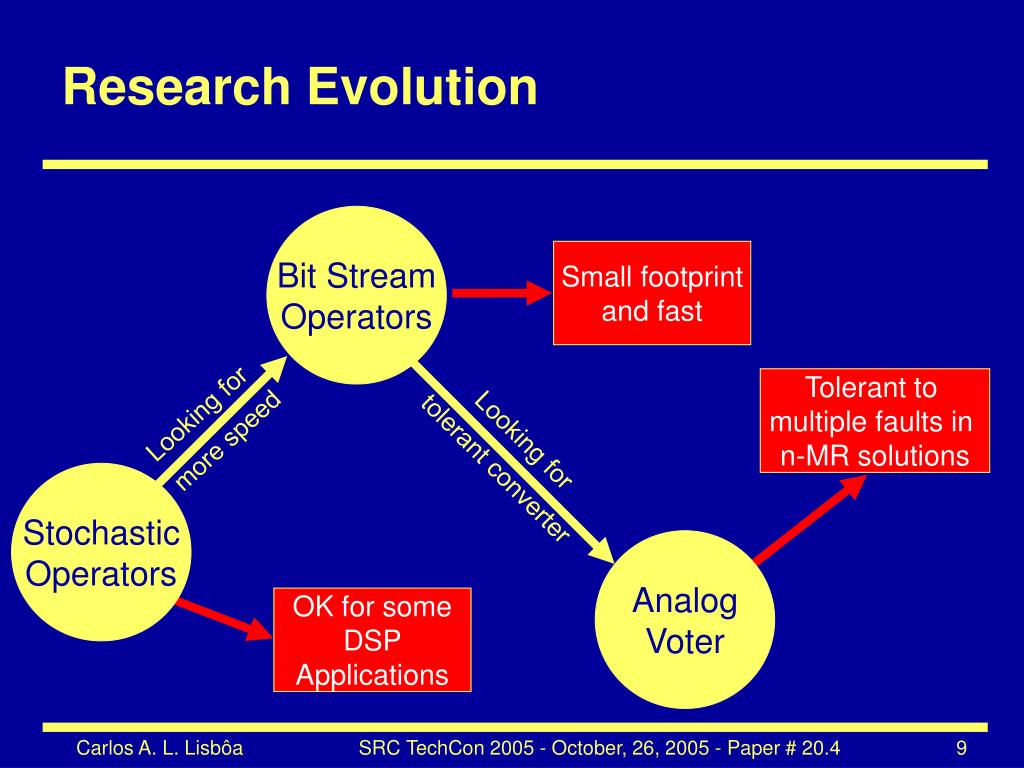 Research Evolution

Bit Stream Operators

Small footprint and fast

Looking for more speed

Looking for tolerant converter

Tolerant to multiple faults in n-MR solutions

Stochastic Operators

OK for some DSP Applications

Analog Voter

Carlos A. L. Lisbôa

SRC TechCon 2005 - October, 26, 2005 - Paper # 20.4

9